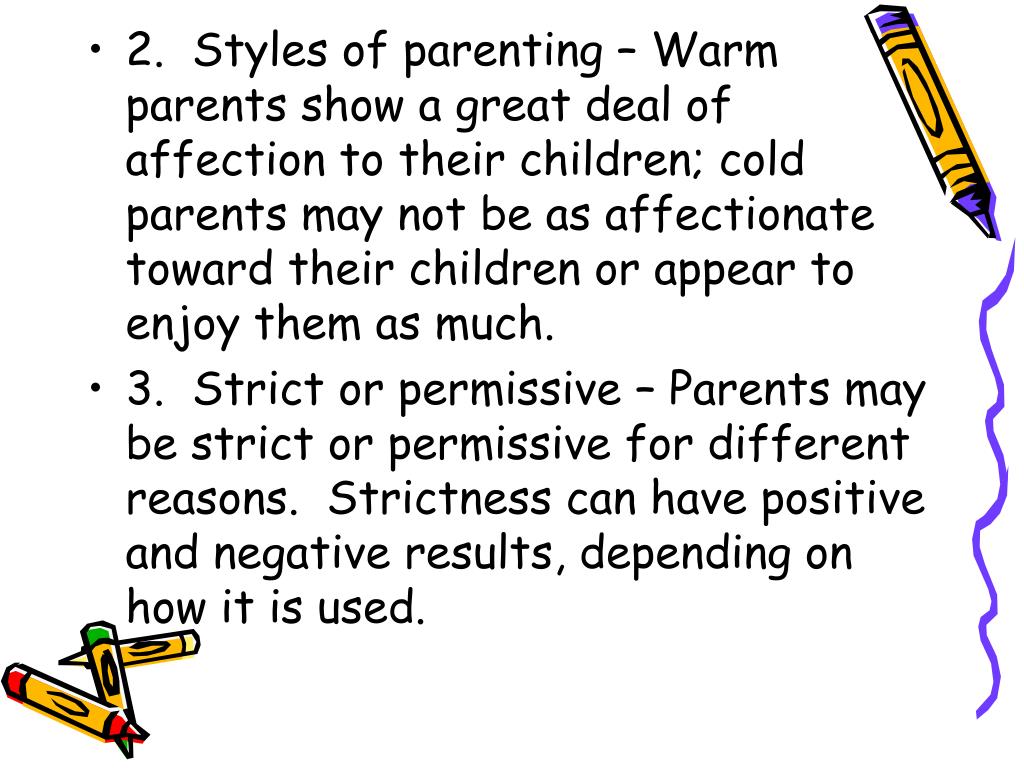 • 2. Styles of parenting – Warm parents show a great deal of affection to their children; cold parents may not be as affectionate toward their children or appear to enjoy them as much.

• 3. Strict or permissive – Parents may be strict or permissive for different reasons. Strictness can have positive and negative results, depending on how it is used.